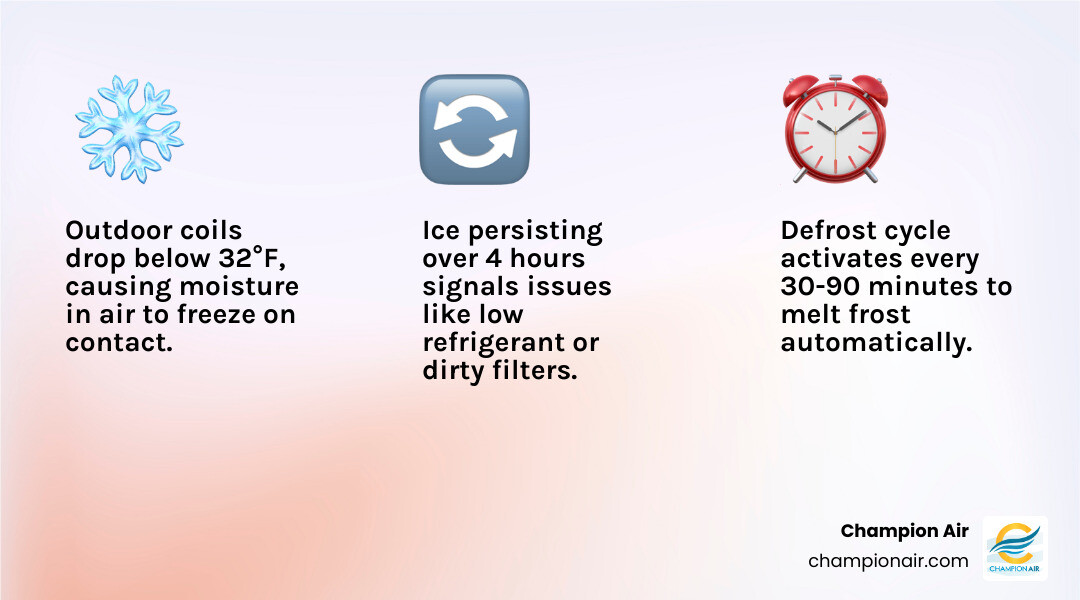 Outdoor coils drop below 32°F, causing moisture in air to freeze on contact.

Ice persisting over 4 hours signals issues like low refrigerant or dirty filters.

Defrost cycle activates every 30-90 minutes to melt frost automatically.

Champion Air
championair.com

CHAMPIONAIR